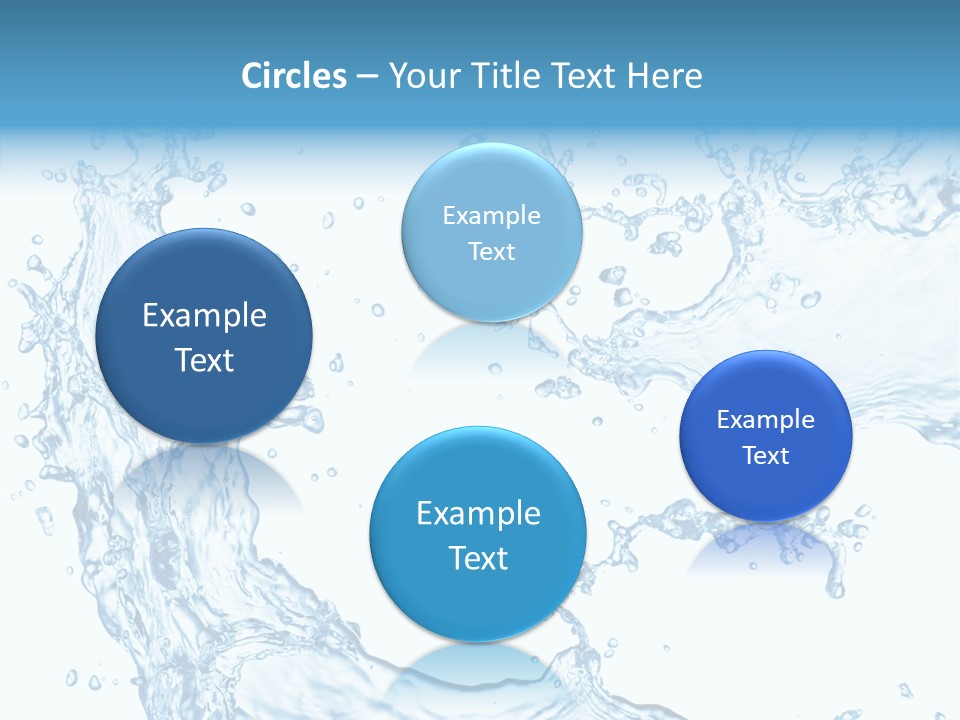 Circles – Your Title Text Here

Example Text

Example Text

Example Text

Example Text